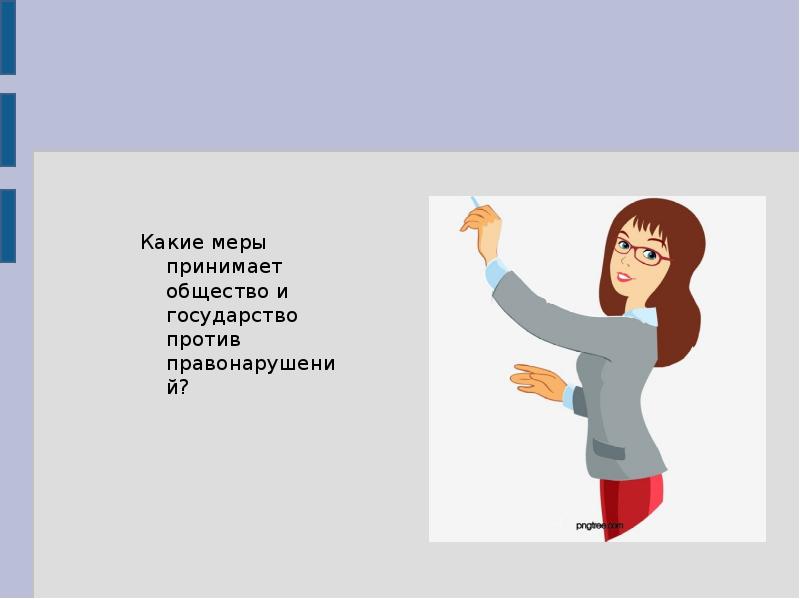 Какие меры принимает общество и государство против правонарушений?

pngtree.com